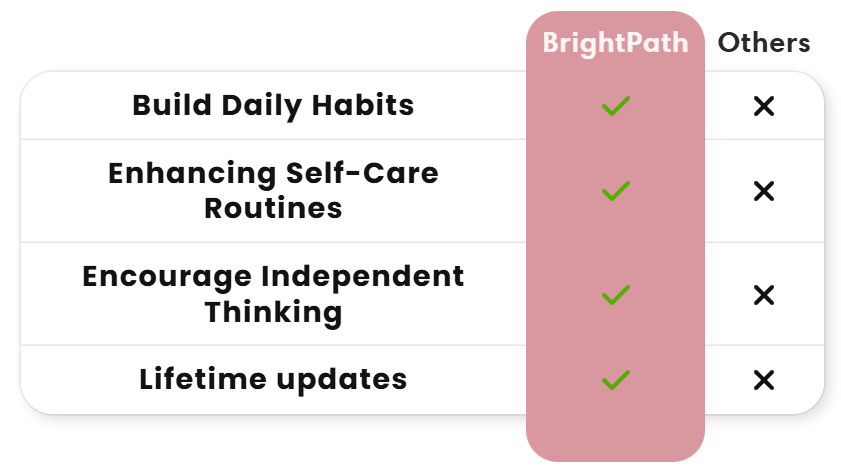 |  | BrightPath | Others |
|---|---|---|
| Build Daily Habits | ✓ | ✕ |
| Enhancing Self-Care Routines | ✓ | ✕ |
| Encourage Independent Thinking | ✓ | ✕ |
| Lifetime updates | ✓ | ✕ |